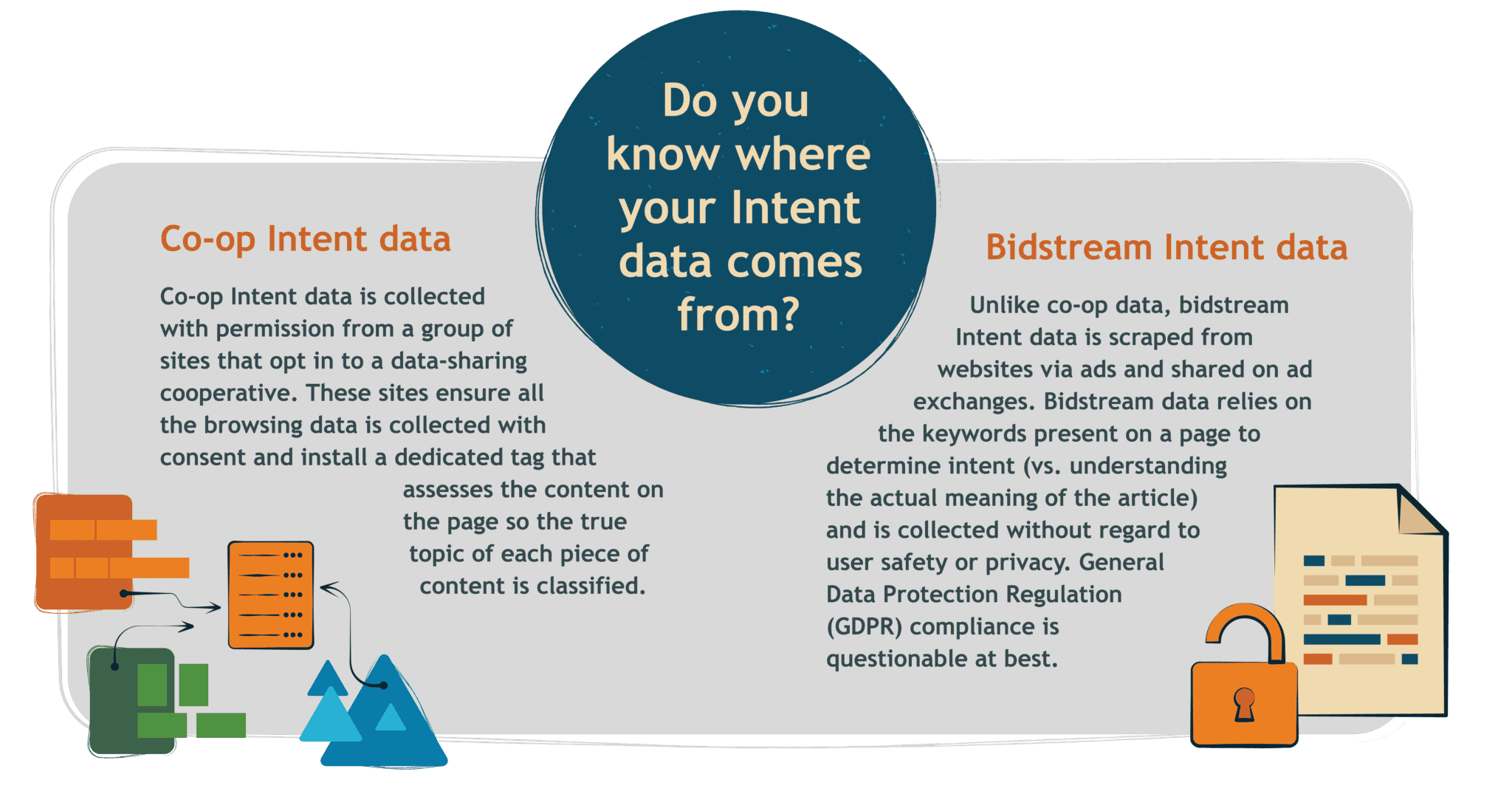 Do you know where your Intent data comes from?

Co-op Intent data

Co-op Intent data is collected with permission from a group of sites that opt in to a data-sharing cooperative. These sites ensure all the browsing data is collected with consent and install a dedicated tag that assesses the content on the page so the true topic of each piece of content is classified.

Bidstream Intent data

Unlike co-op data, bidstream Intent data is scraped from websites via ads and shared on ad exchanges. Bidstream data relies on the keywords present on a page to determine intent (vs. understanding the actual meaning of the article) and is collected without regard to user safety or privacy. General Data Protection Regulation (GDPR) compliance is questionable at best.